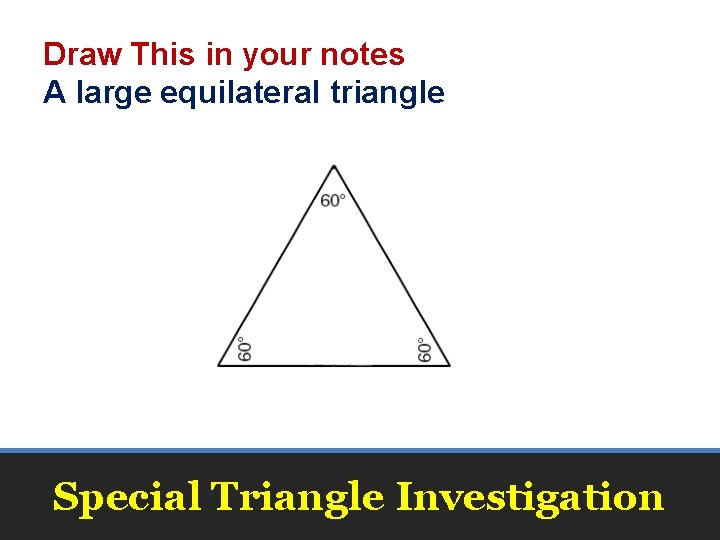 Draw This in your notes
A large equilateral triangle

60°

60°

60°

Special Triangle Investigation